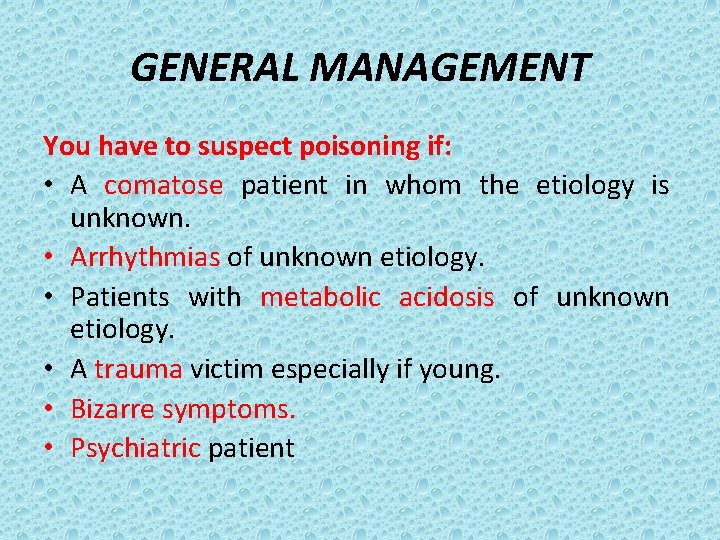 GENERAL MANAGEMENT

You have to suspect poisoning if:

• A comatose patient in whom the etiology is unknown.
• Arrhythmias of unknown etiology.
• Patients with metabolic acidosis of unknown etiology.
• A trauma victim especially if young.
• Bizarre symptoms.
• Psychiatric patient